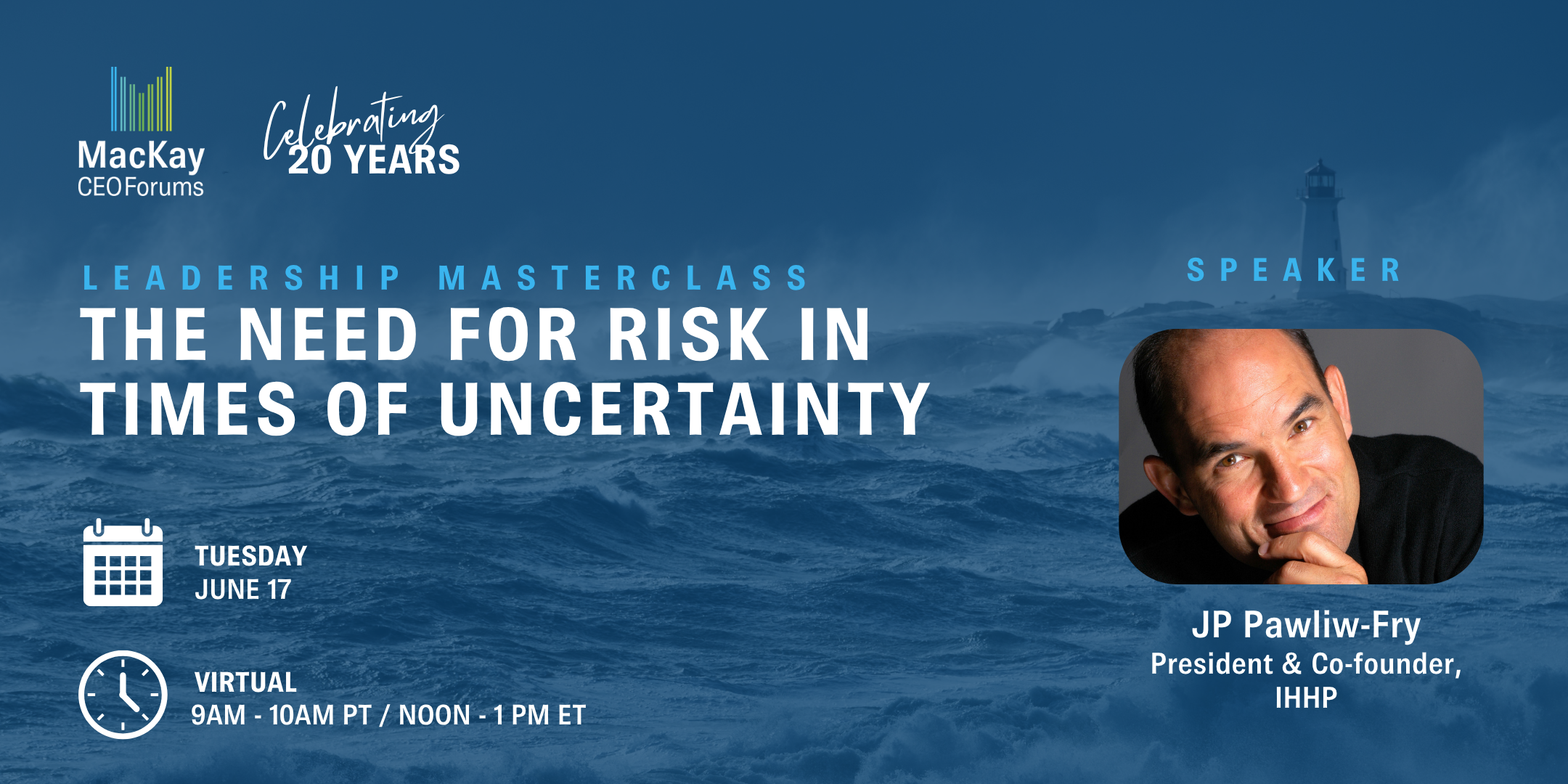 MacKay CEO Forums

Celebrating 20 YEARS

LEADERSHIP MASTERCLASS
THE NEED FOR RISK IN TIMES OF UNCERTAINTY

TUESDAY
JUNE 17

VIRTUAL
9AM - 10AM PT / NOON - 1 PM ET

SPEAKER

JP Pawliw-Fry
President & Co-founder, IHHP